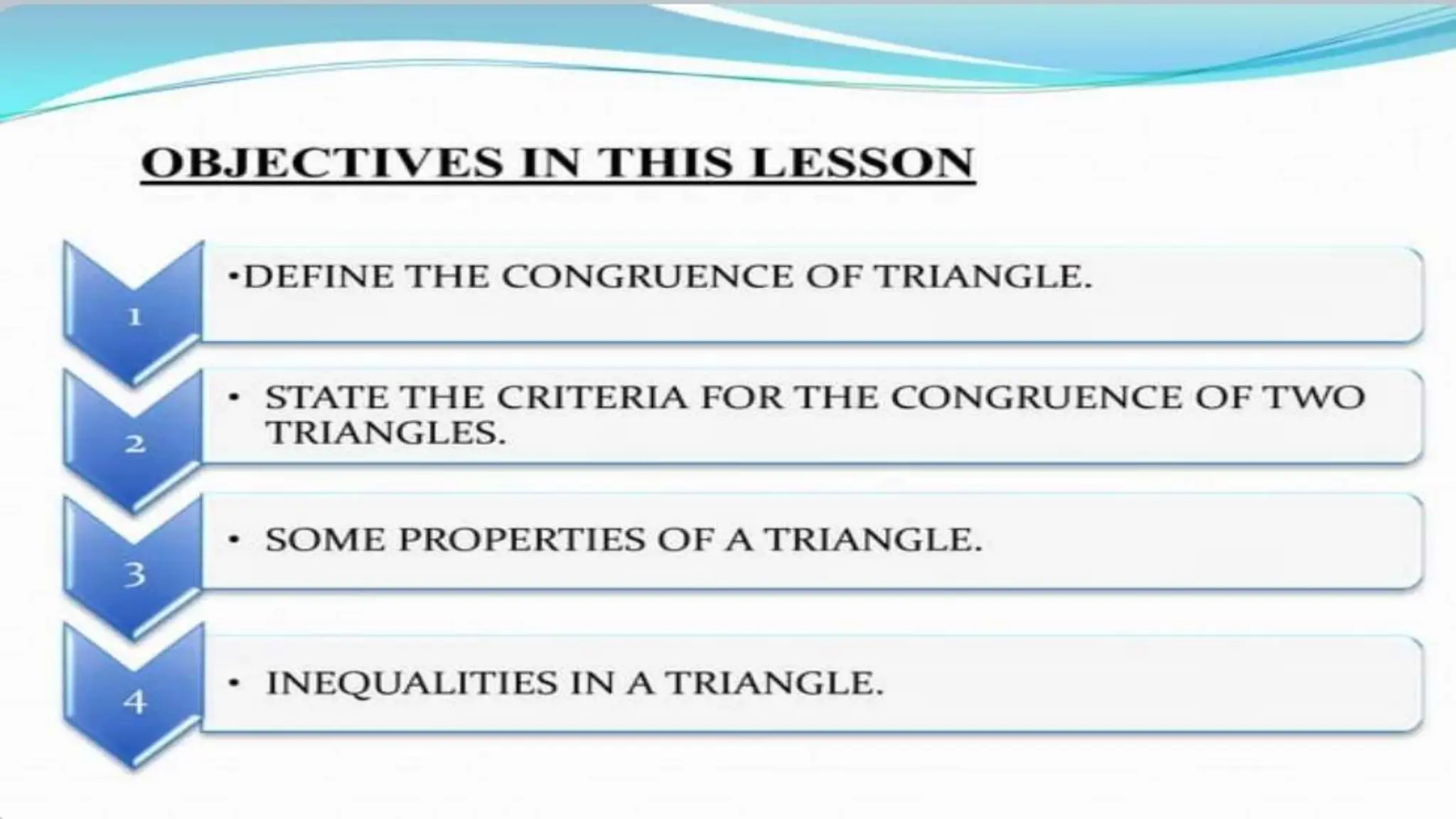 OBJECTIVES IN THIS LESSON

1

•DEFINE THE CONGRUENCE OF TRIANGLE.

2

• STATE THE CRITERIA FOR THE CONGRUENCE OF TWO TRIANGLES.

3

• SOME PROPERTIES OF A TRIANGLE.

4

• INEQUALITIES IN A TRIANGLE.